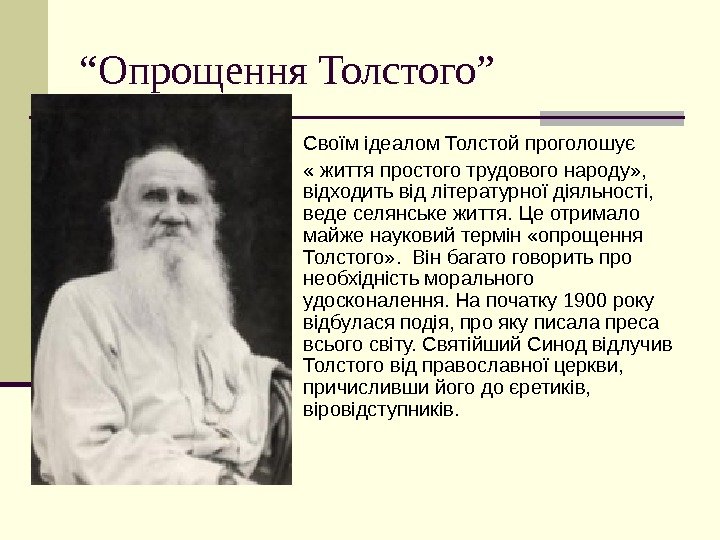 “Опрощення Толстого”

Своїм ідеалом Толстой проголошує

« життя простого трудового народу», відходить від літературної діяльності, веде селянське життя. Це отримало майже науковий термін «опрощення Толстого». Він багато говорить про необхідність морального удосконалення. На початку 1900 року відбулася подія, про яку писала преса всього світу. Святійший Синод відлучив Толстого від православної церкви, причисливши його до єретиків, віровідступників.